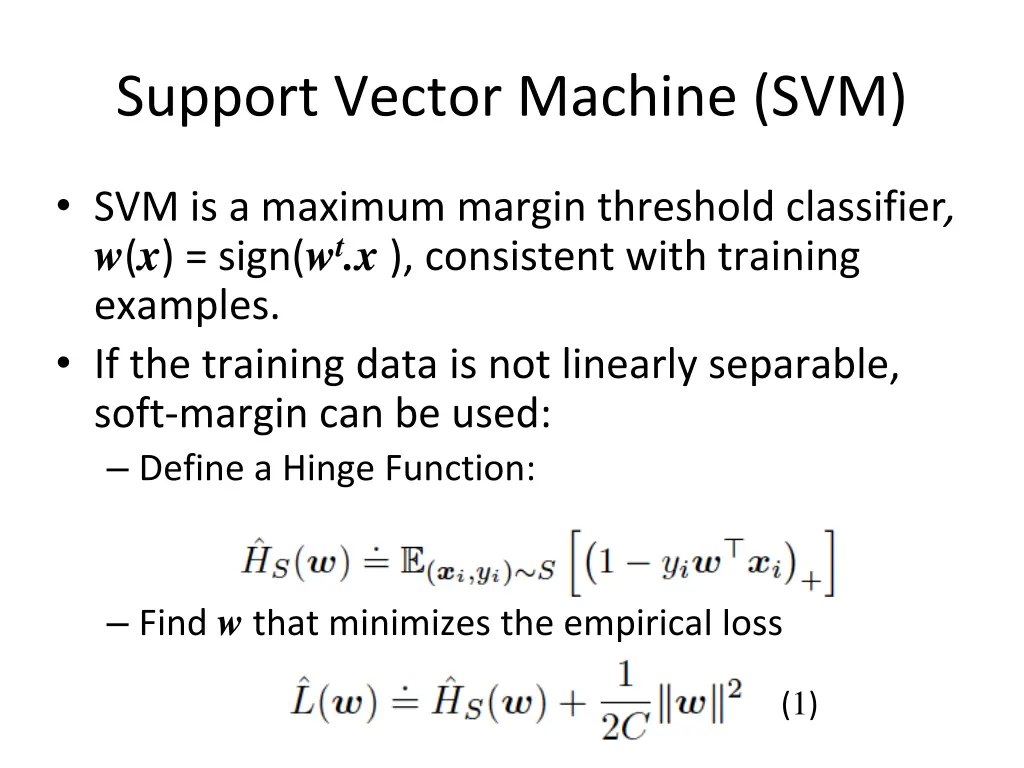 Support Vector Machine (SVM)

• SVM is a maximum margin threshold classifier, $w(x)$ = sign($w^t.x$ ), consistent with training examples.
• If the training data is not linearly separable, soft-margin can be used:
– Define a Hinge Function:

$\hat{H}_S(\boldsymbol{w}) \doteq \mathbb{E}_{(\boldsymbol{x}_i, y_i) \sim S}\left[\left(1 - y_i \boldsymbol{w}^\top \boldsymbol{x}_i\right)_+\right]$

– Find $w$ that minimizes the empirical loss

$\hat{L}(\boldsymbol{w}) \doteq \hat{H}_S(\boldsymbol{w}) + \frac{1}{2C}\|\boldsymbol{w}\|^2$ (1)